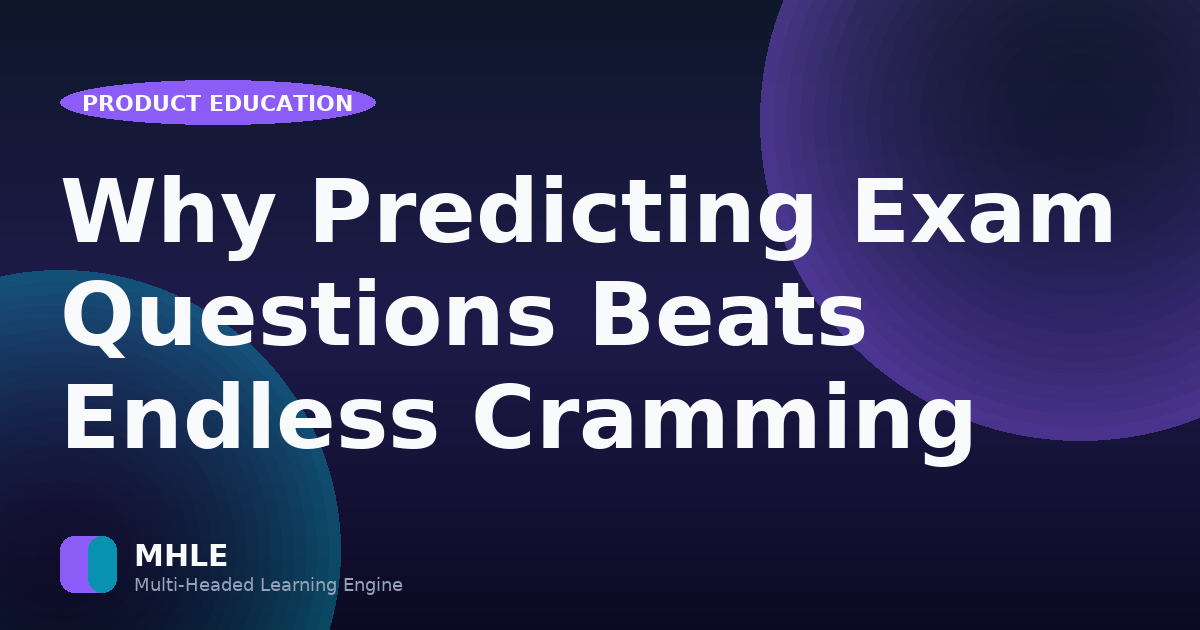 PRODUCT EDUCATION

Why Predicting Exam Questions Beats Endless Cramming

MHLE
Multi-Headed Learning Engine